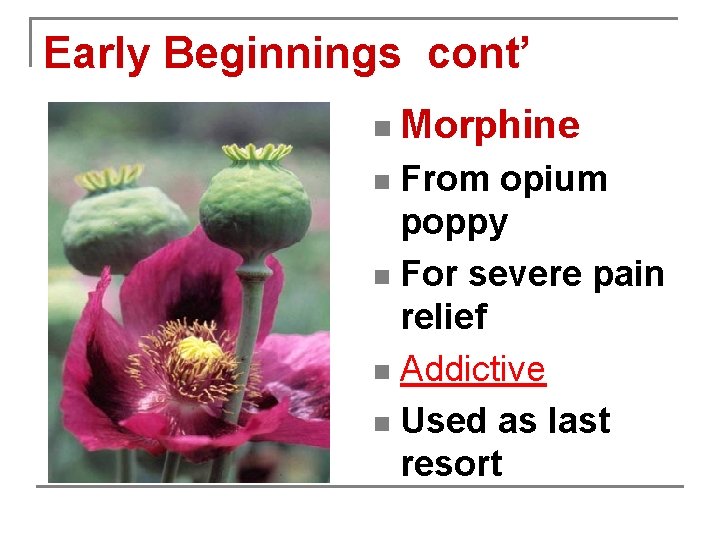 Early Beginnings cont’

- Morphine
- From opium poppy
- For severe pain relief
- Addictive
- Used as last resort